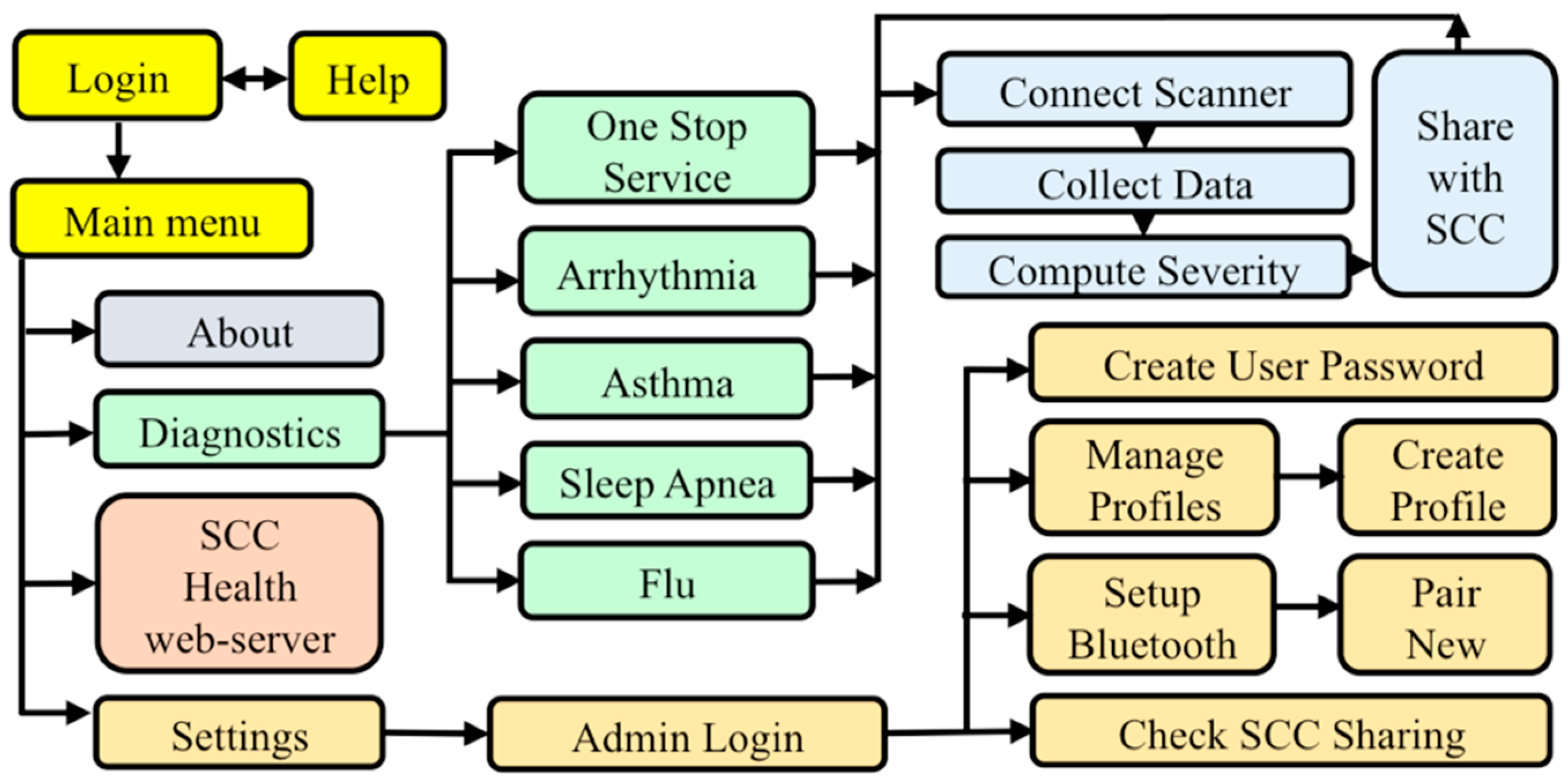 Login
Help
Main menu
About
Diagnostics
SCC Health web-server
Settings
One Stop Service
Arrhythmia
Asthma
Sleep Apnea
Flu
Admin Login
Connect Scanner
Collect Data
Compute Severity
Share with SCC
Create User Password
Manage Profiles
Create Profile
Setup Bluetooth
Pair New
Check SCC Sharing